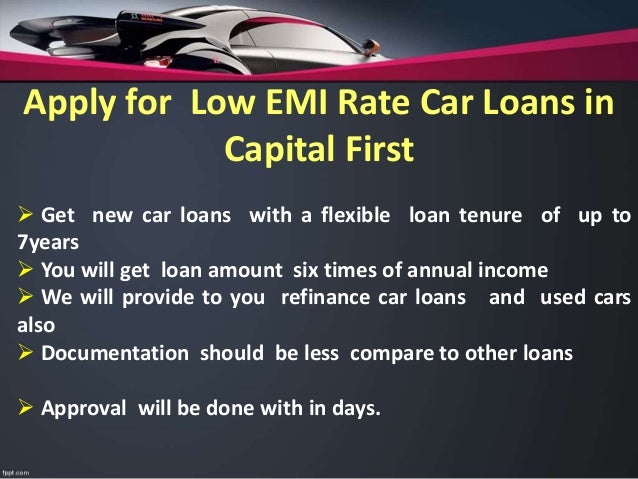 Apply for Low EMI Rate Car Loans in Capital First

➢ Get new car loans with a flexible loan tenure of up to 7years
➢ You will get loan amount six times of annual income
➢ We will provide to you refinance car loans and used cars also
➢ Documentation should be less compare to other loans

➢ Approval will be done with in days.

fppt.com